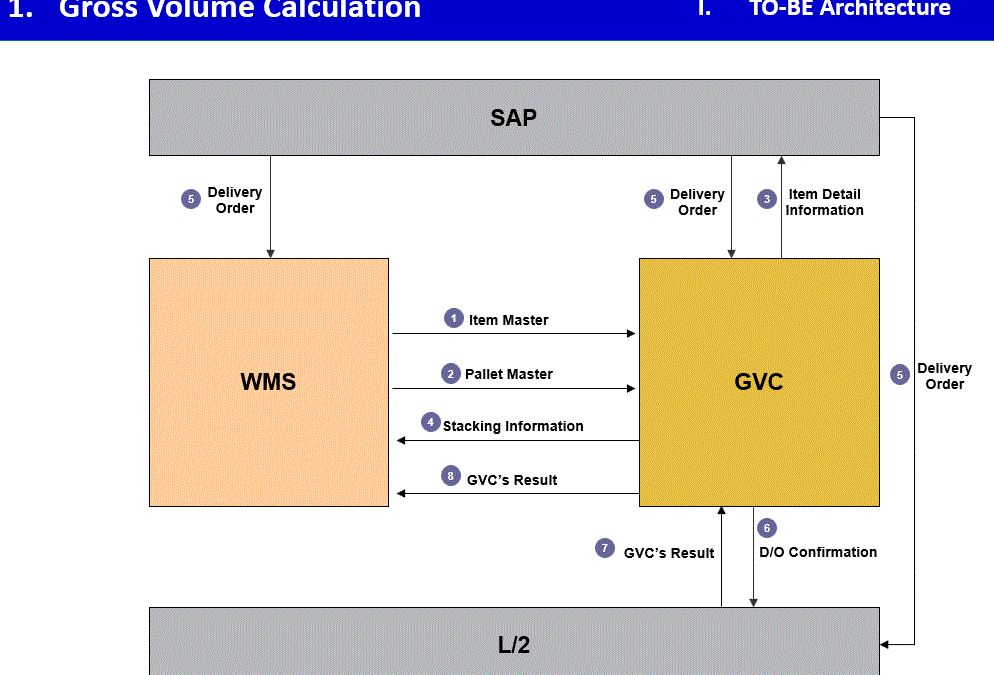 1. Gross Volume Calculation

I. TO-BE Architecture

SAP

5 Delivery Order

5 Delivery Order

3 Item Detail Information

WMS

1 Item Master

2 Pallet Master

4 Stacking Information

8 GVC's Result

GVC

5 Delivery Order

7 GVC's Result

6 D/O Confirmation

L/2